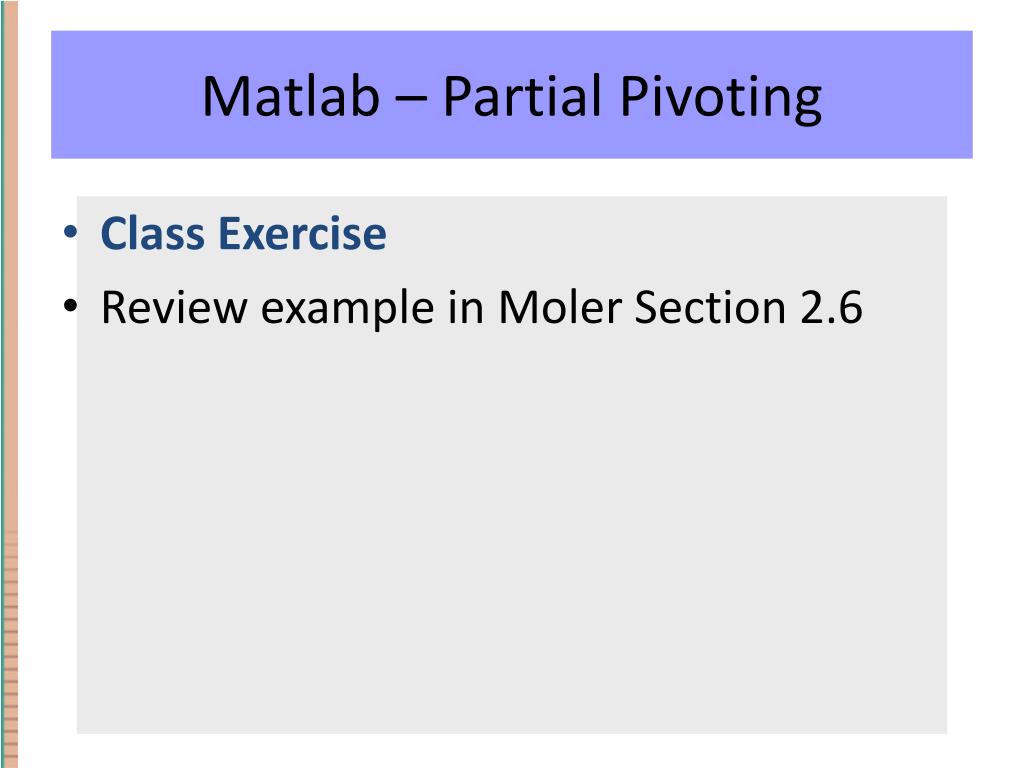 Matlab – Partial Pivoting

• Class Exercise
• Review example in Moler Section 2.6